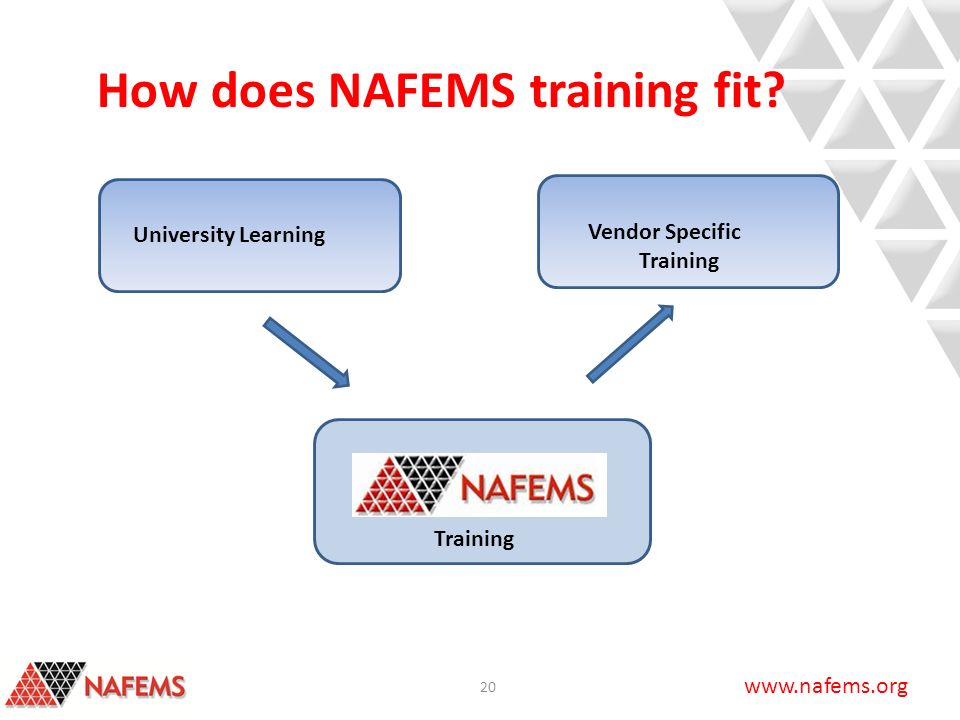 How does NAFEMS training fit?

University Learning

Vendor Specific Training

NAFEMS

Training

NAFEMS

20

www.nafems.org